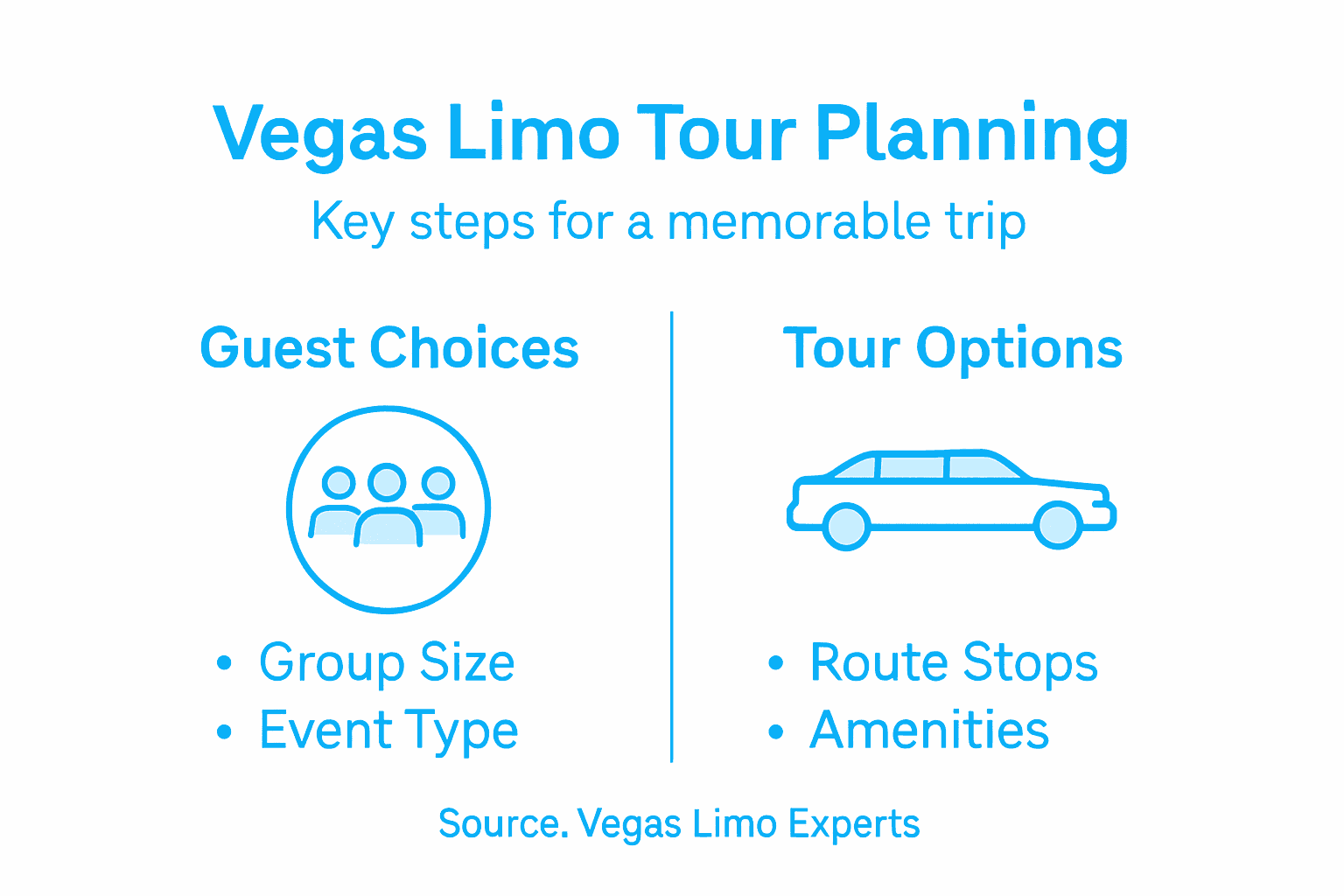 Vegas Limo Tour Planning

Key steps for a memorable trip

Guest Choices

• Group Size
• Event Type

Tour Options

• Route Stops
• Amenities

Source. Vegas Limo Experts